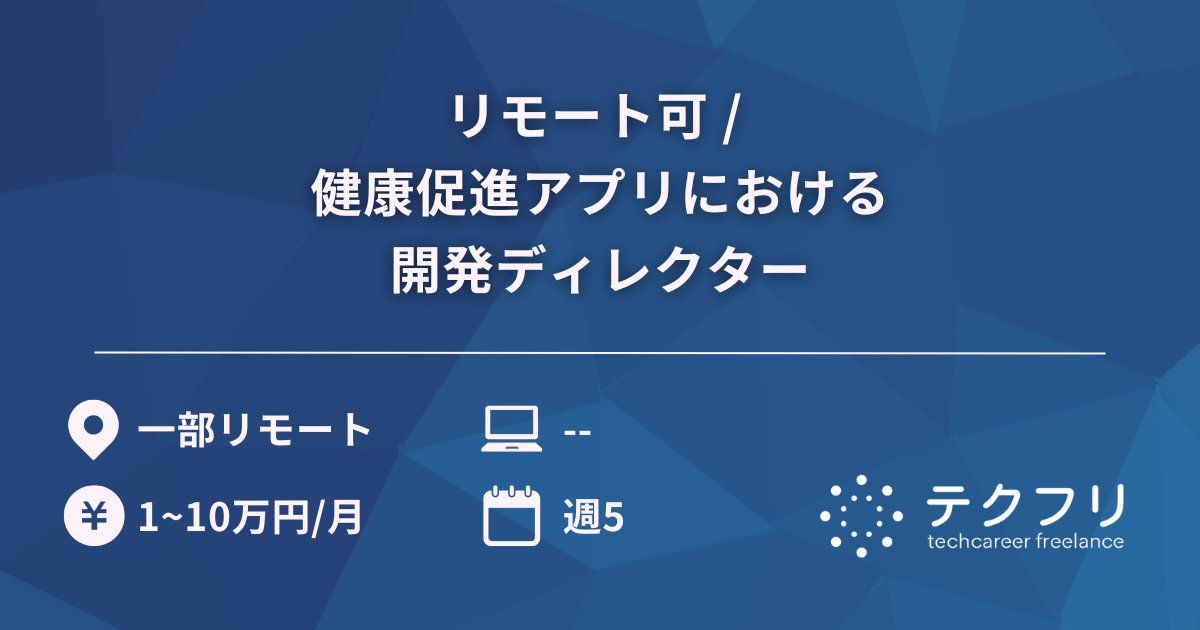 リモート可 /
健康促進アプリにおける
開発ディレクター

一部リモート

--

¥ 1~10万円/月

週5

テクフリ
techcareer freelance